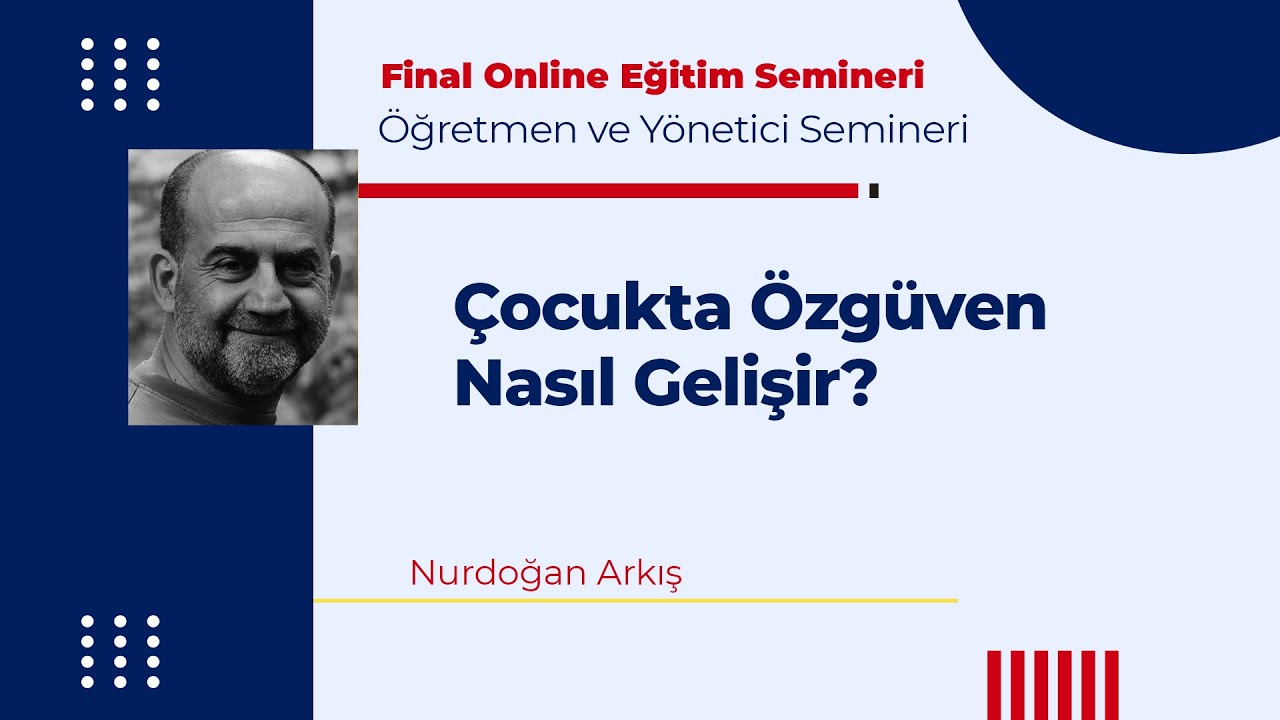 Final Online Eğitim Semineri
Öğretmen ve Yönetici Semineri

Çocukta Özgüven Nasıl Gelişir?

Nurdoğan Arkış